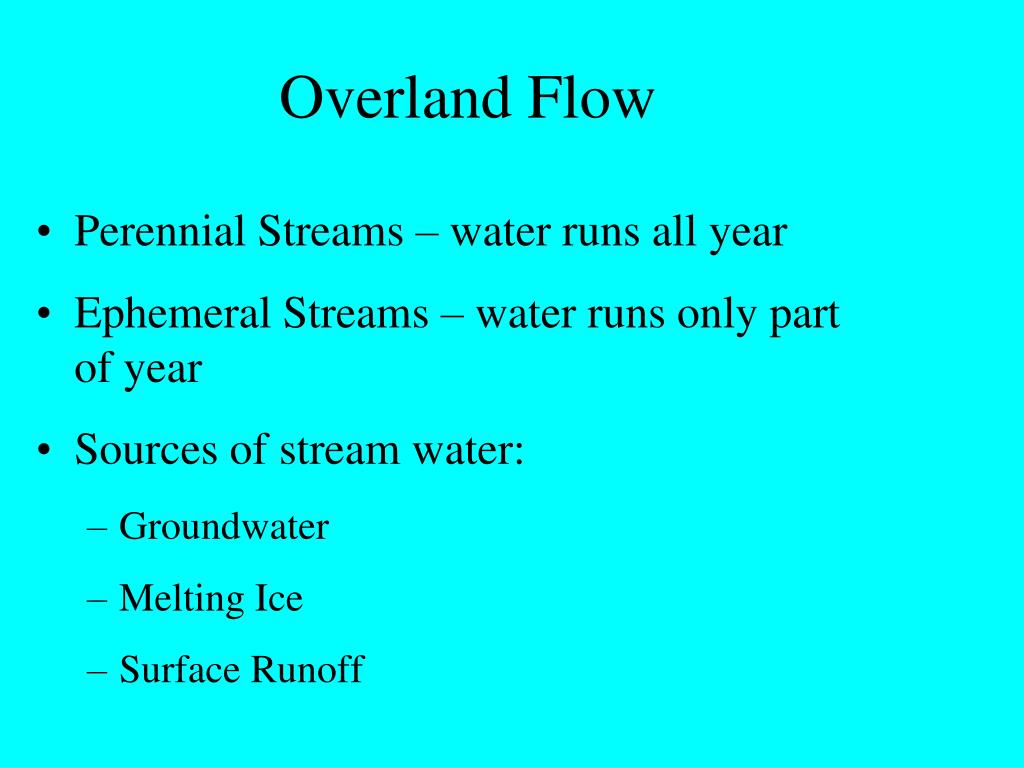 Overland Flow

• Perennial Streams – water runs all year

• Ephemeral Streams – water runs only part of year

• Sources of stream water:

– Groundwater

– Melting Ice

– Surface Runoff